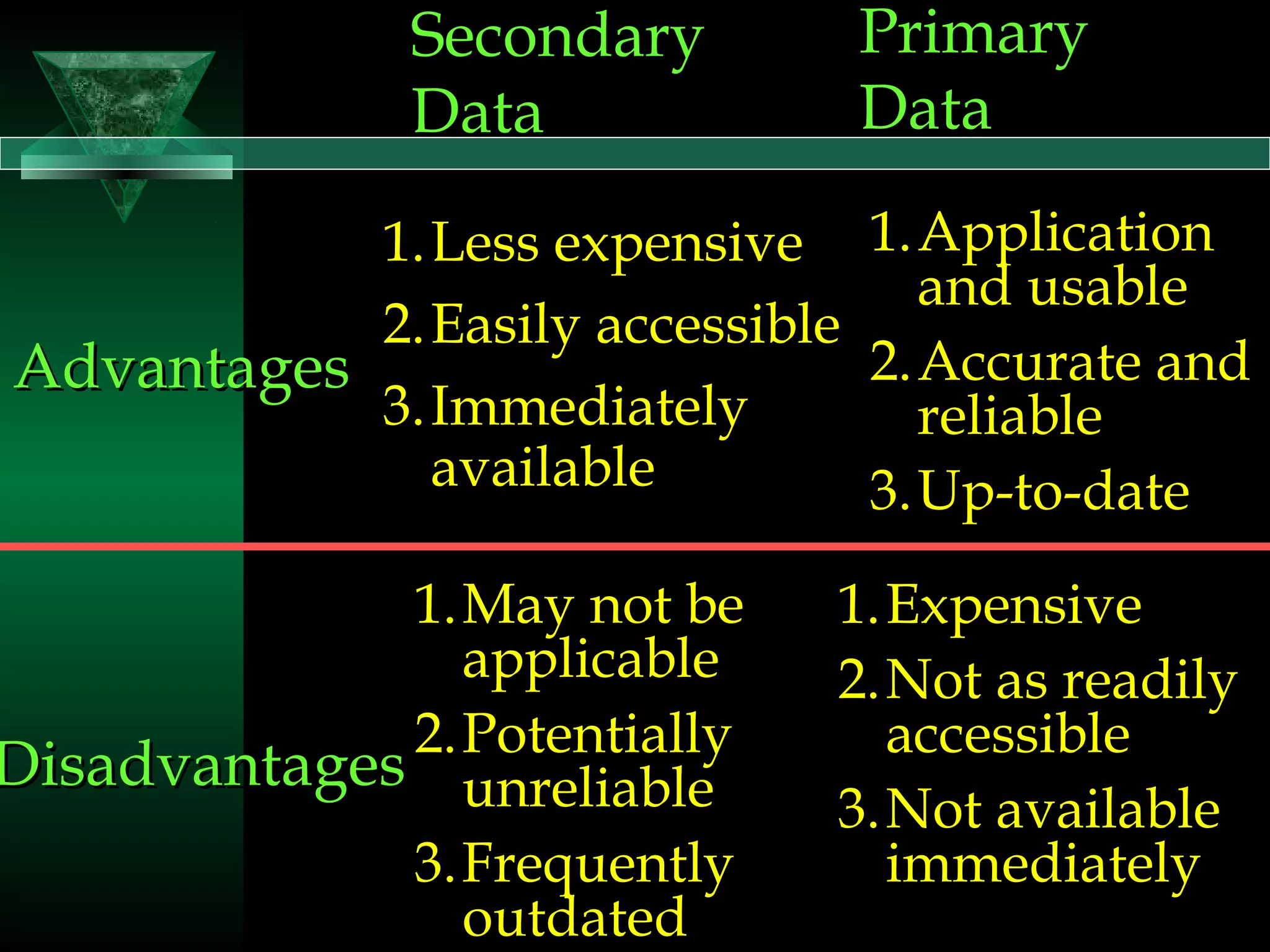 |  | Secondary Data | Primary Data |
|---|---|---|
| Advantages | 1. Less expensive 2. Easily accessible 3. Immediately available | 1. Application and usable 2. Accurate and reliable 3. Up-to-date |
| Disadvantages | 1. May not be applicable 2. Potentially unreliable 3. Frequently outdated | 1. Expensive 2. Not as readily accessible 3. Not available immediately |